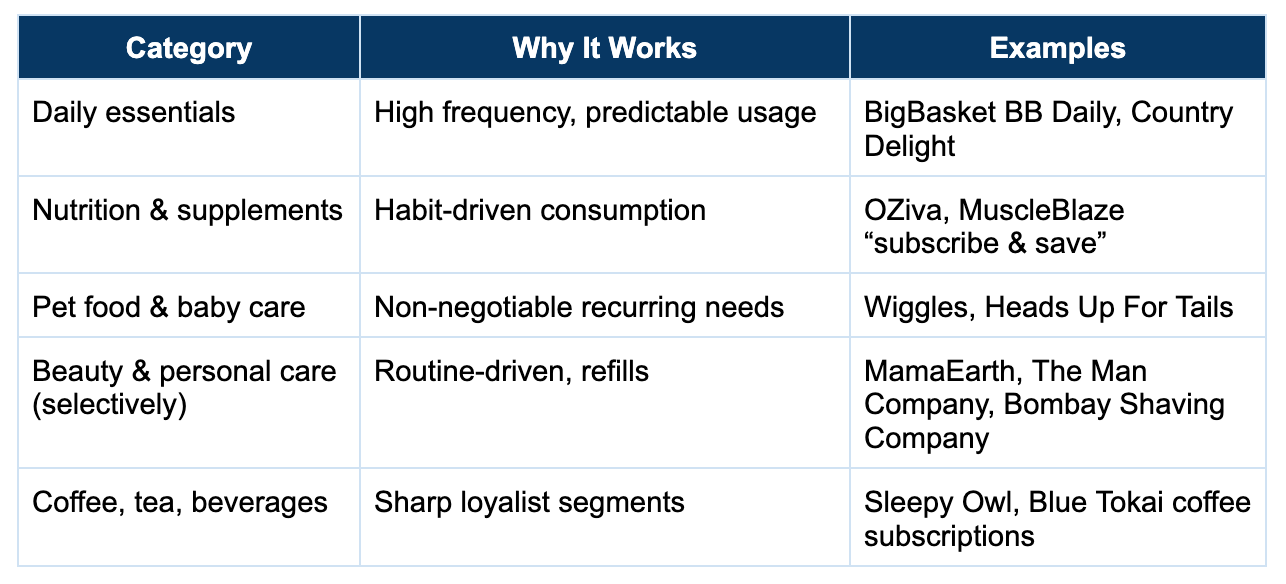 | Category | Why It Works | Examples |
|---|---|---|
| Daily essentials | High frequency, predictable usage | BigBasket BB Daily, Country Delight |
| Nutrition & supplements | Habit-driven consumption | OZiva, MuscleBlaze “subscribe & save” |
| Pet food & baby care | Non-negotiable recurring needs | Wiggles, Heads Up For Tails |
| Beauty & personal care (selectively) | Routine-driven, refills | MamaEarth, The Man Company, Bombay Shaving Company |
| Coffee, tea, beverages | Sharp loyalist segments | Sleepy Owl, Blue Tokai coffee subscriptions |